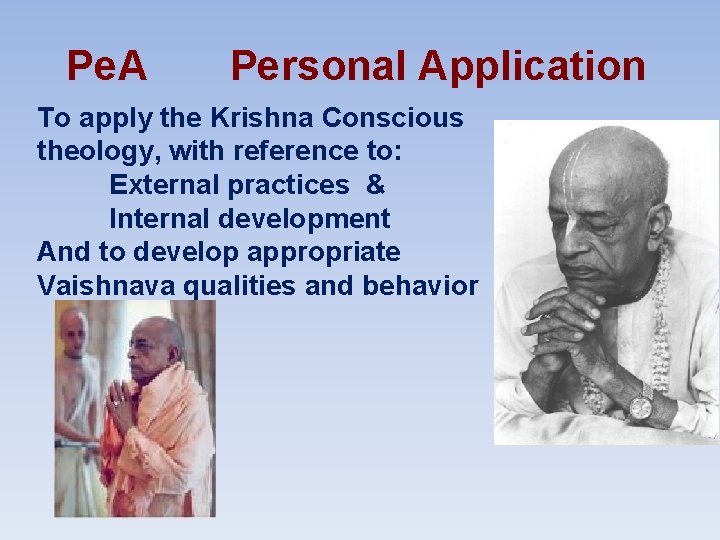 PeA Personal Application

To apply the Krishna Conscious theology, with reference to:
External practices &
Internal development
And to develop appropriate Vaishnava qualities and behavior